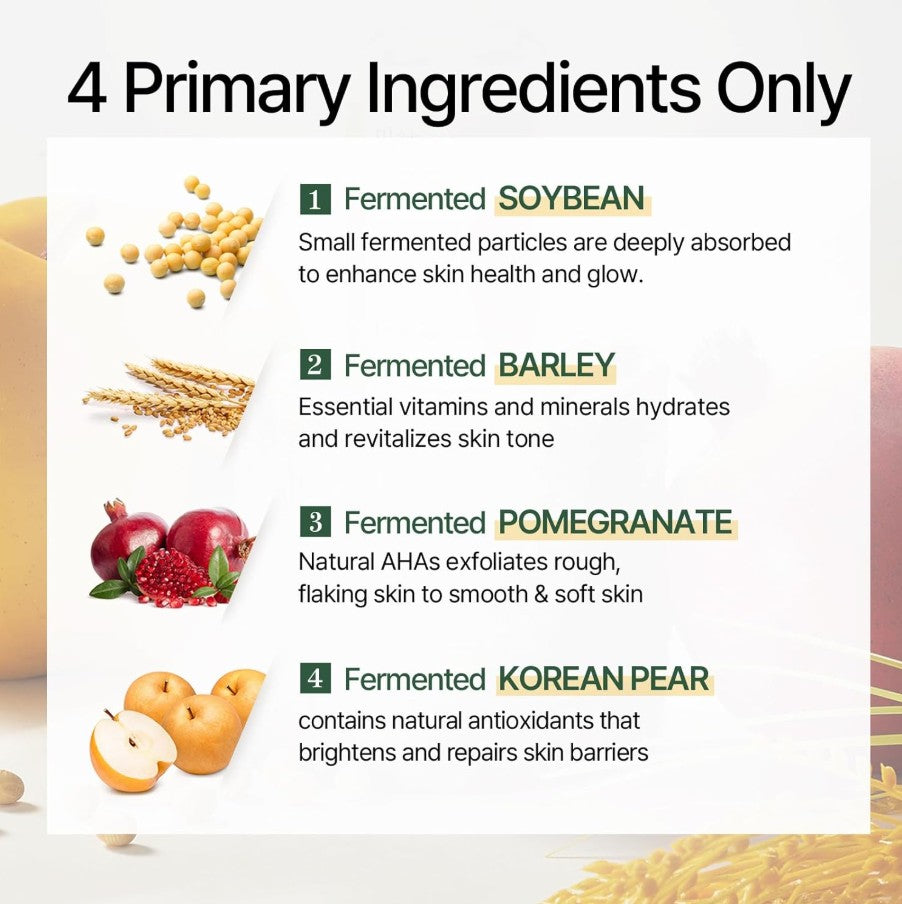 4 Primary Ingredients Only

1 Fermented SOYBEAN
Small fermented particles are deeply absorbed to enhance skin health and glow.

2 Fermented BARLEY
Essential vitamins and minerals hydrates and revitalizes skin tone

3 Fermented POMEGRANATE
Natural AHAs exfoliates rough, flaking skin to smooth & soft skin

4 Fermented KOREAN PEAR
contains natural antioxidants that brightens and repairs skin barriers